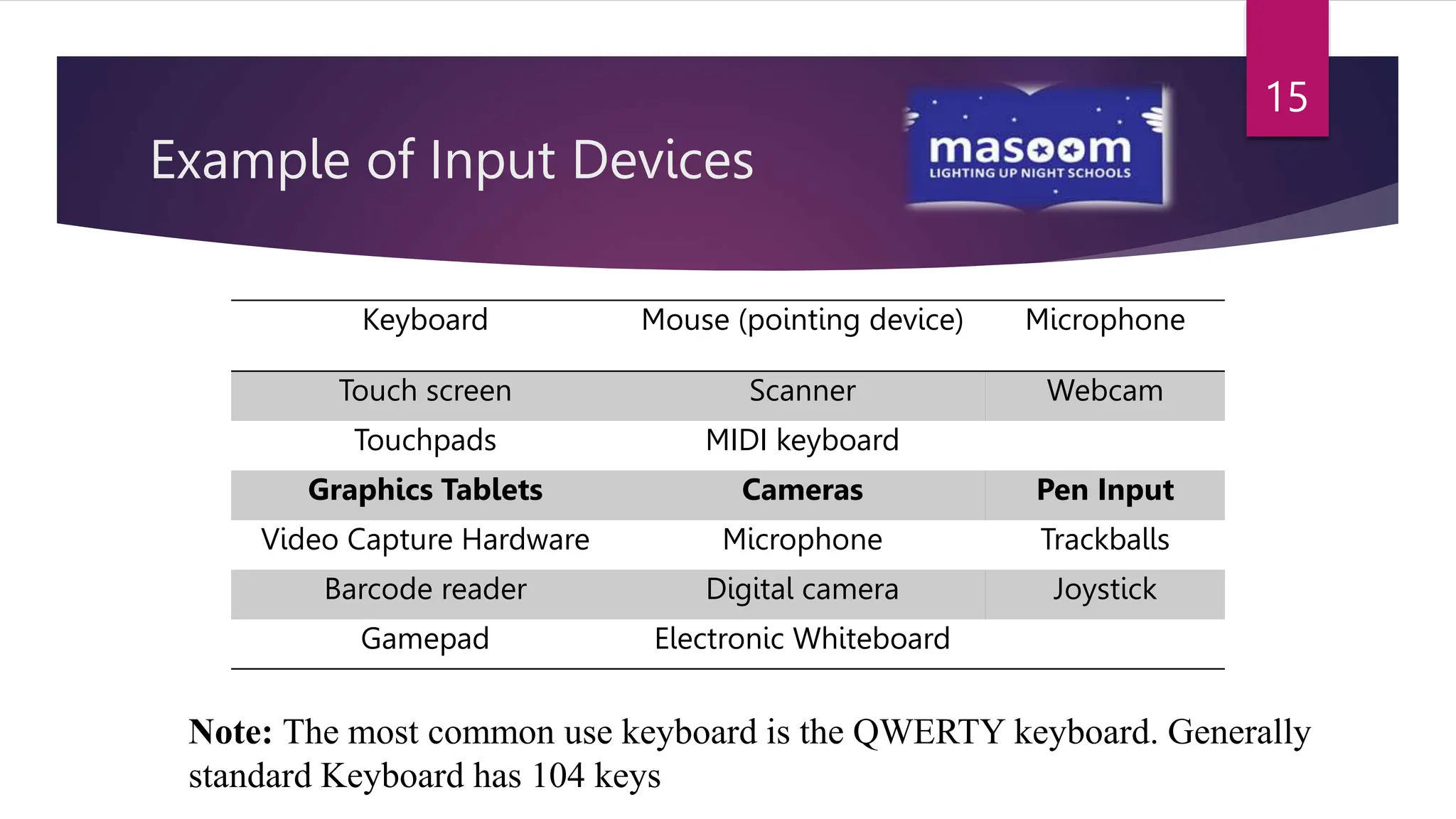 15

Example of Input Devices

masoom
LIGHTING UP NIGHT SCHOOLS

| Keyboard | Mouse (pointing device) | Microphone |
|---|---|---|
| Touch screen | Scanner | Webcam |
| Touchpads | MIDI keyboard | |
| **Graphics Tablets** | **Cameras** | **Pen Input** |
| Video Capture Hardware | Microphone | Trackballs |
| Barcode reader | Digital camera | Joystick |
| Gamepad | Electronic Whiteboard | |

**Note:** The most common use keyboard is the QWERTY keyboard. Generally standard Keyboard has 104 keys